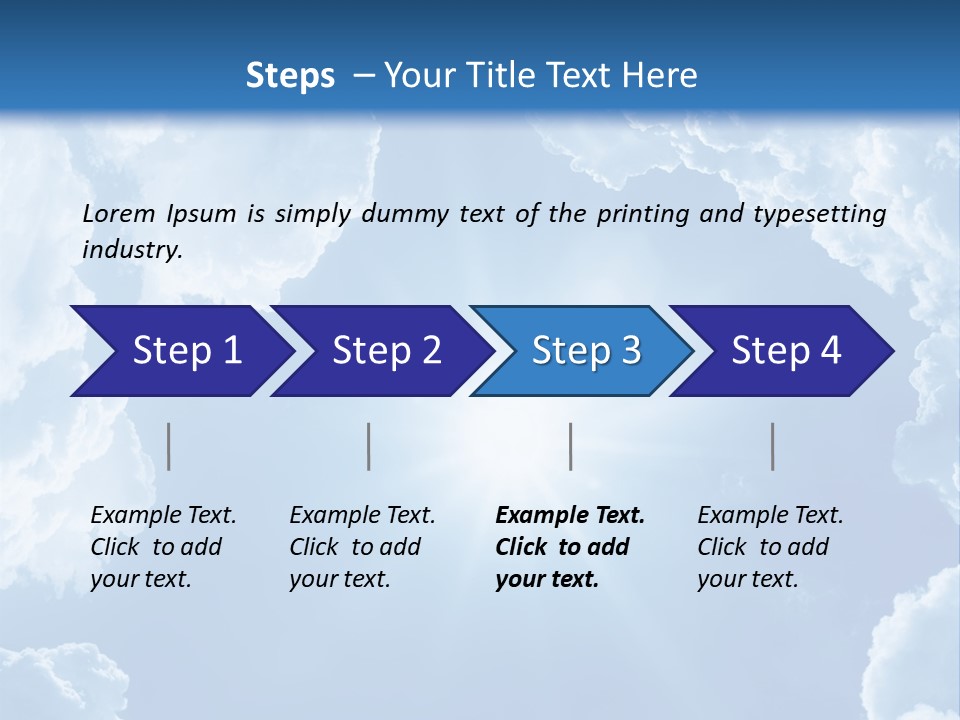 Steps – Your Title Text Here

Lorem Ipsum is simply dummy text of the printing and typesetting industry.

Step 1

Step 2

Step 3

Step 4

Example Text. Click to add your text.

Example Text. Click to add your text.

Example Text. Click to add your text.

Example Text. Click to add your text.